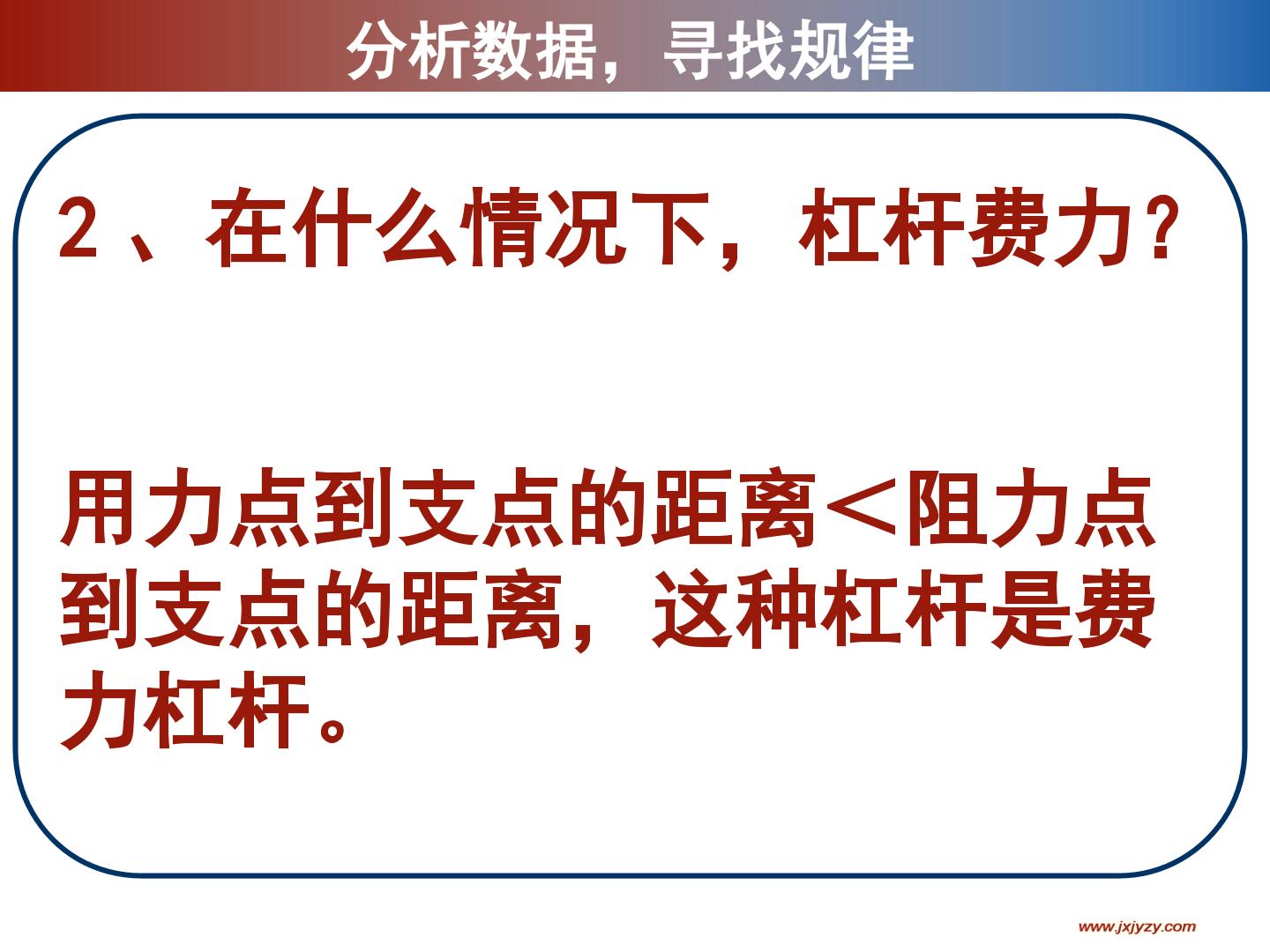 分析数据，寻找规律

2、在什么情况下，杠杆费力？

用力点到支点的距离＜阻力点到支点的距离，这种杠杆是费力杠杆。

www.jxjyzy.com